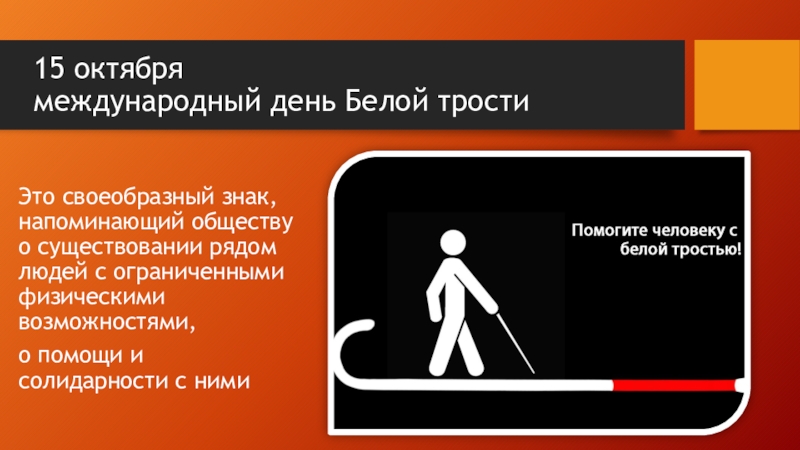 15 октября
международный день Белой трости

Это своеобразный знак, напоминающий обществу о существовании рядом людей с ограниченными физическими возможностями,

о помощи и солидарности с ними

Помогите человеку с белой тростью!